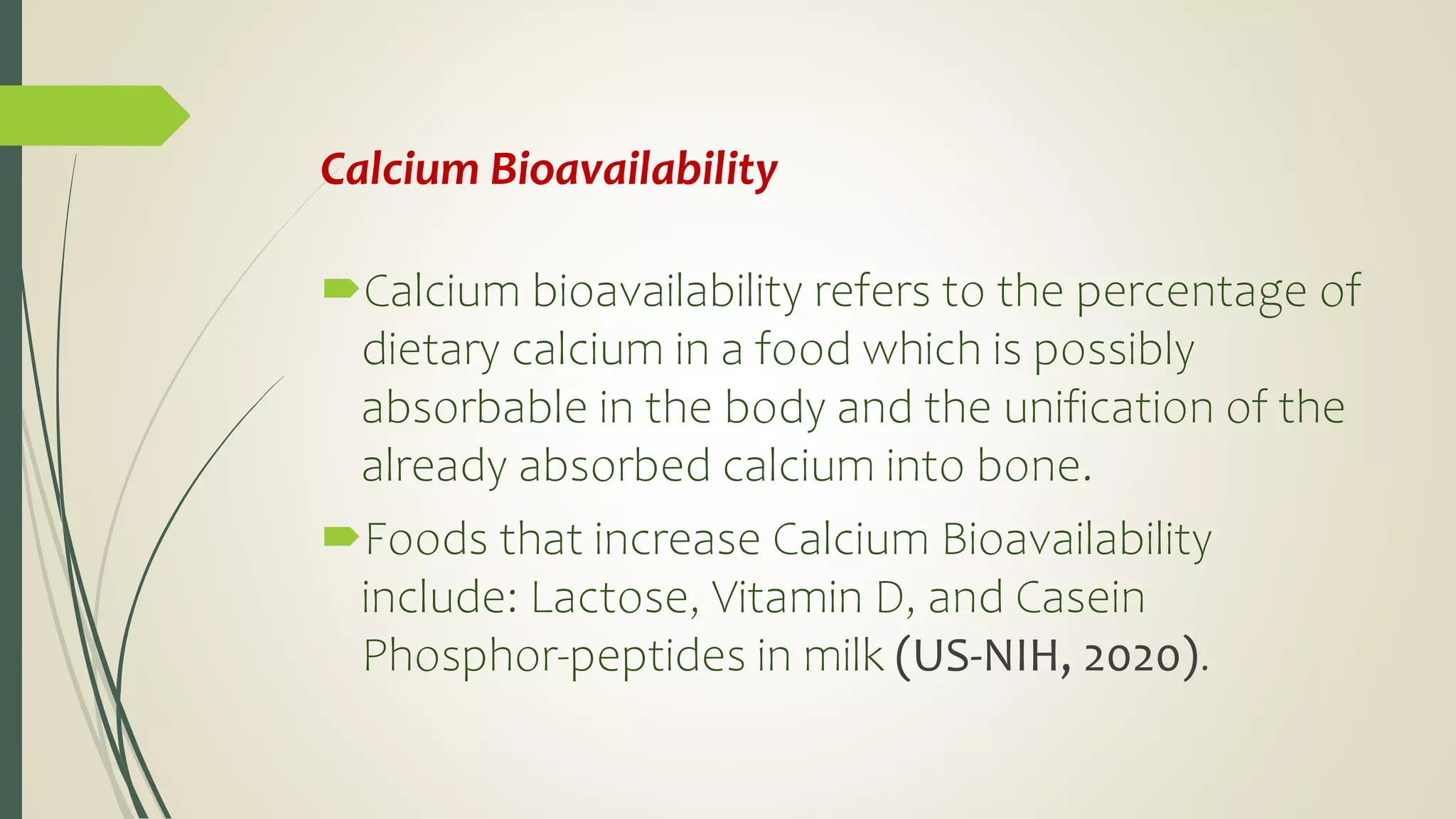 Calcium Bioavailability

Calcium bioavailability refers to the percentage of dietary calcium in a food which is possibly absorbable in the body and the unification of the already absorbed calcium into bone.

Foods that increase Calcium Bioavailability include: Lactose, Vitamin D, and Casein Phosphor-peptides in milk (US-NIH, 2020).